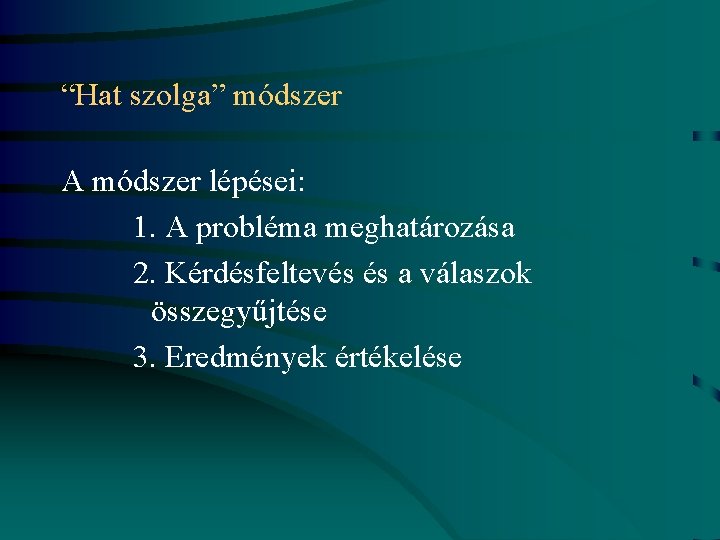 “Hat szolga” módszer

A módszer lépései:

1. A probléma meghatározása

2. Kérdésfeltevés és a válaszok összegyűjtése

3. Eredmények értékelése